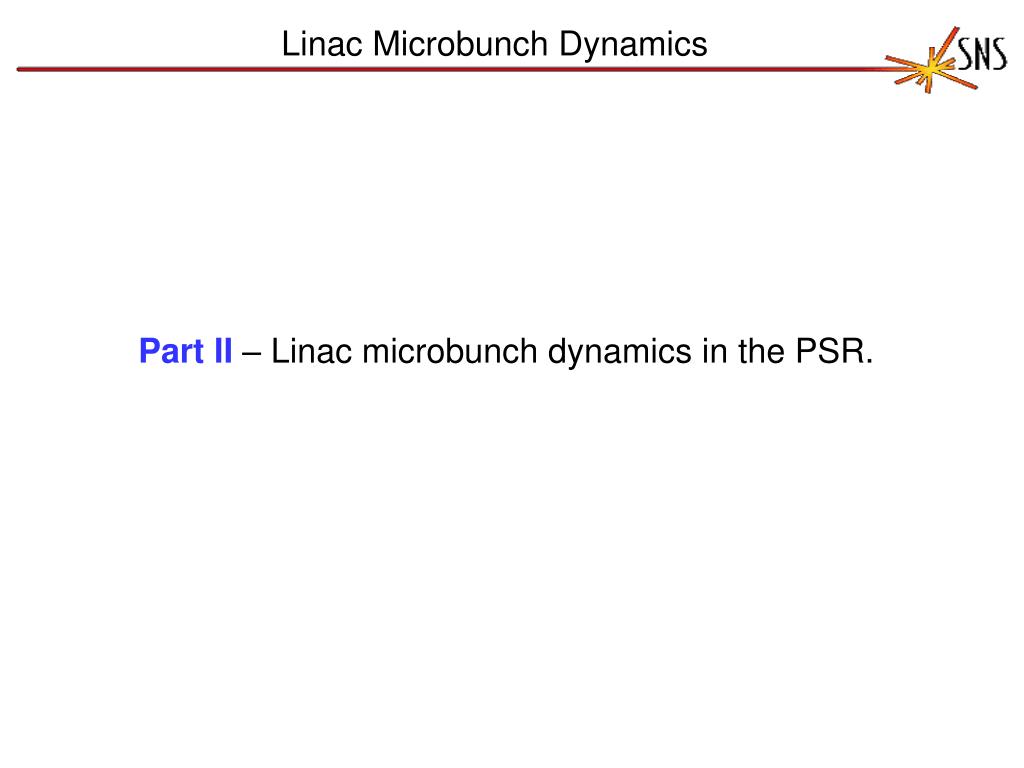 Linac Microbunch Dynamics

SNS

Part II – Linac microbunch dynamics in the PSR.